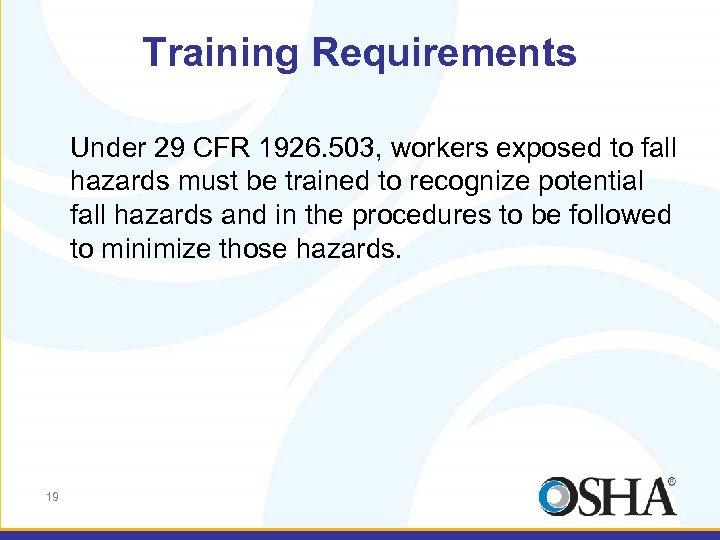 Training Requirements

Under 29 CFR 1926.503, workers exposed to fall hazards must be trained to recognize potential fall hazards and in the procedures to be followed to minimize those hazards.

19

OSHA®